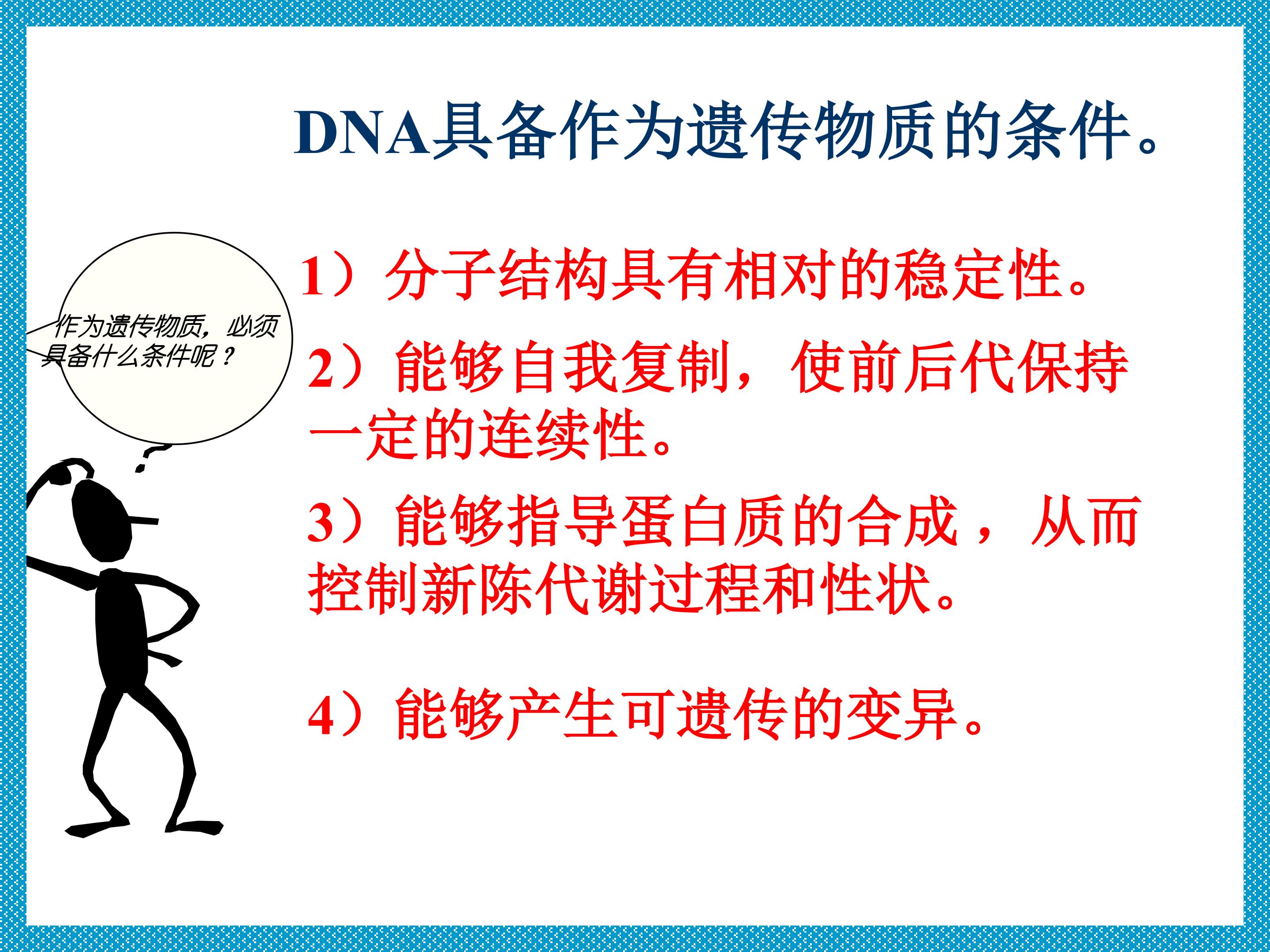 DNA具备作为遗传物质的条件。

作为遗传物质，必须具备什么条件呢？

1）分子结构具有相对的稳定性。

2）能够自我复制，使前后代保持一定的连续性。

3）能够指导蛋白质的合成，从而控制新陈代谢过程和性状。

4）能够产生可遗传的变异。